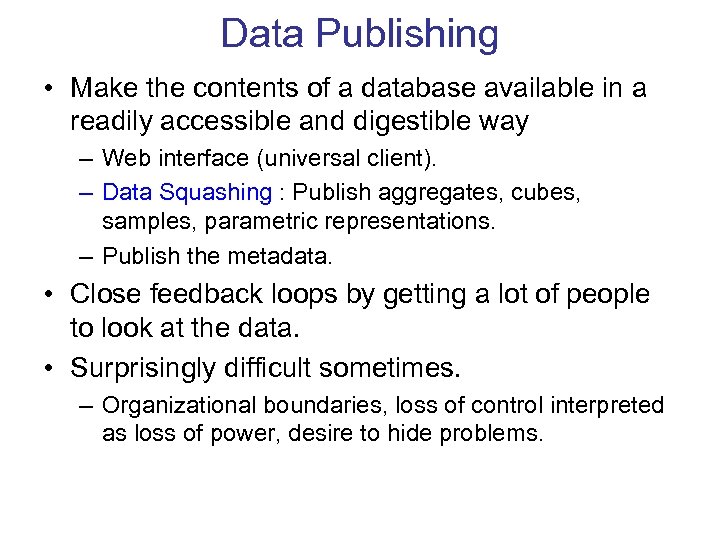 Data Publishing

• Make the contents of a database available in a readily accessible and digestible way

– Web interface (universal client).

– Data Squashing : Publish aggregates, cubes, samples, parametric representations.

– Publish the metadata.

• Close feedback loops by getting a lot of people to look at the data.

• Surprisingly difficult sometimes.

– Organizational boundaries, loss of control interpreted as loss of power, desire to hide problems.